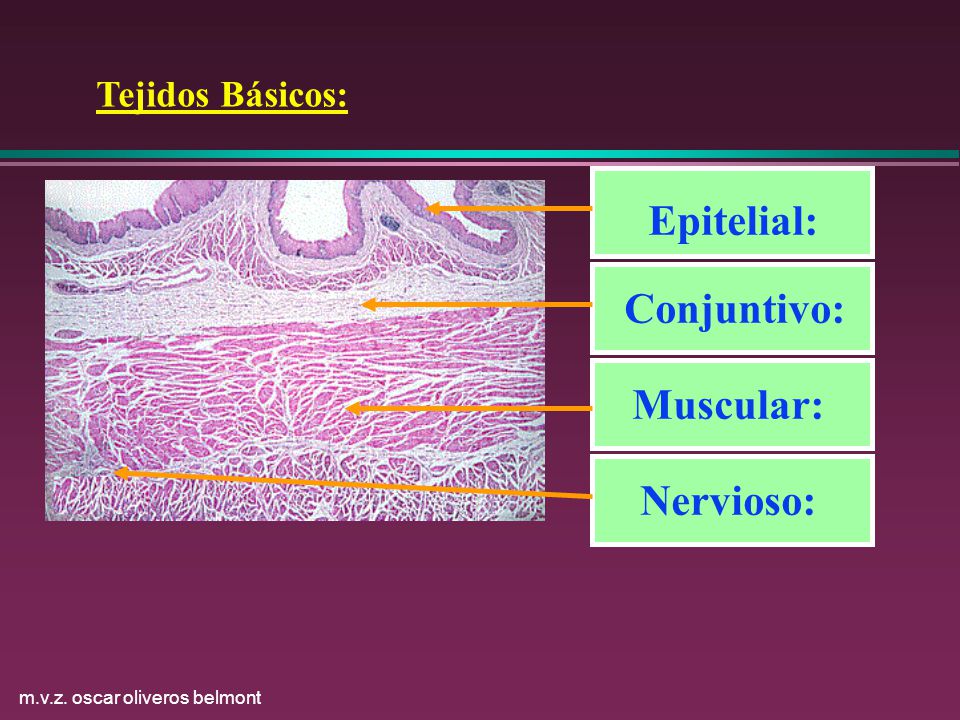 Tejidos Básicos:

Epitelial:

Conjuntivo:

Muscular:

Nervioso:

m.v.z. oscar oliveros belmont